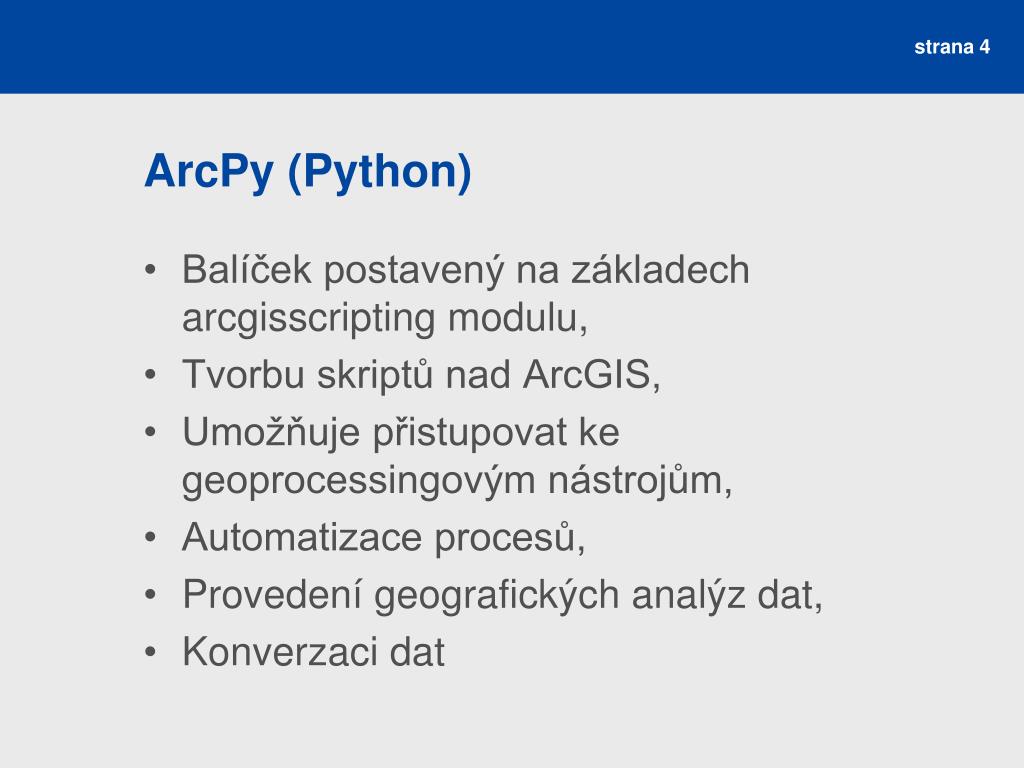 strana 4

ArcPy (Python)

• Balíček postavený na základech arcgisscripting modulu,
• Tvorbu skriptů nad ArcGIS,
• Umožňuje přistupovat ke geoprocessingovým nástrojům,
• Automatizace procesů,
• Provedení geografických analýz dat,
• Konverzaci dat